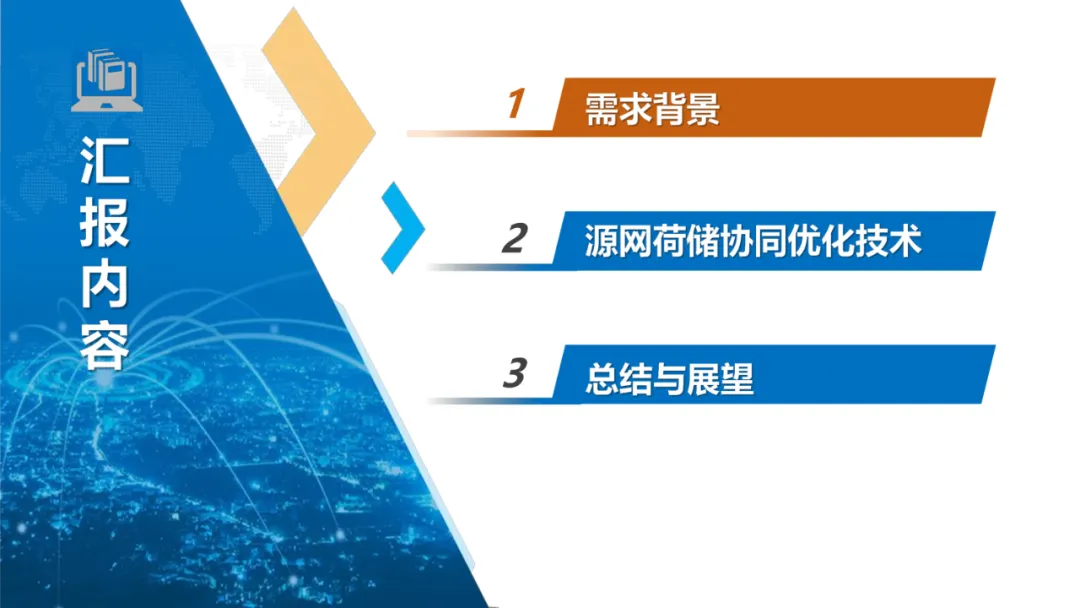 汇报内容

1 需求背景

2 源网荷储协同优化技术

3 总结与展望